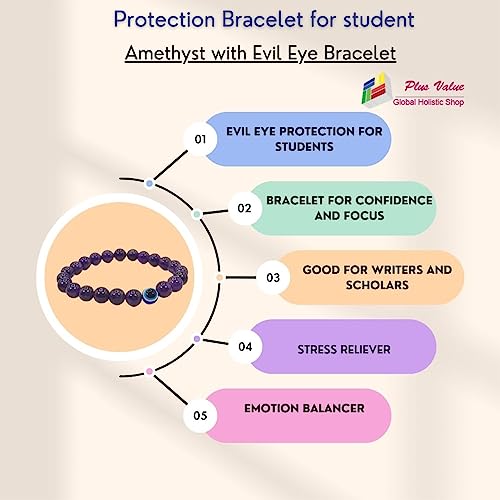 Protection Bracelet for student

Amethyst with Evil Eye Bracelet

Plus Value
Global Holistic Shop

01 EVIL EYE PROTECTION FOR STUDENTS

02 BRACELET FOR CONFIDENCE AND FOCUS

03 GOOD FOR WRITERS AND SCHOLARS

04 STRESS RELIEVER

05 EMOTION BALANCER